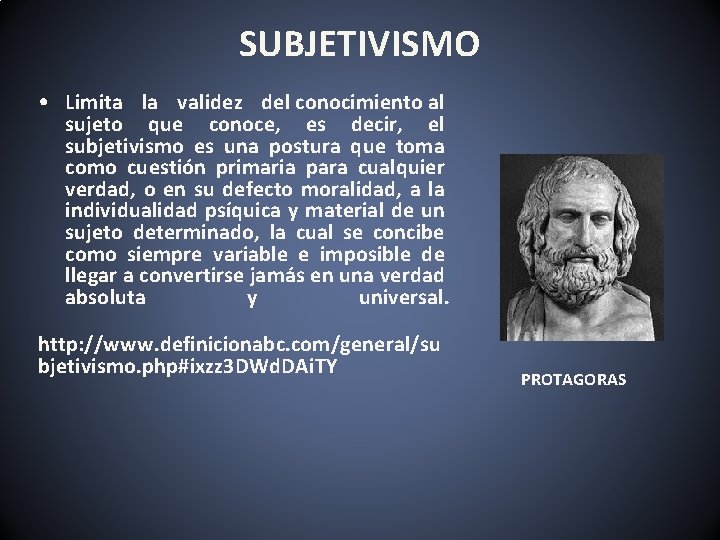 SUBJETIVISMO

• Limita la validez del conocimiento al sujeto que conoce, es decir, el subjetivismo es una postura que toma como cuestión primaria para cualquier verdad, o en su defecto moralidad, a la individualidad psíquica y material de un sujeto determinado, la cual se concibe como siempre variable e imposible de llegar a convertirse jamás en una verdad absoluta y universal.

http://www.definicionabc.com/general/subjetivismo.php#ixzz3DWdDAiTY

PROTAGORAS